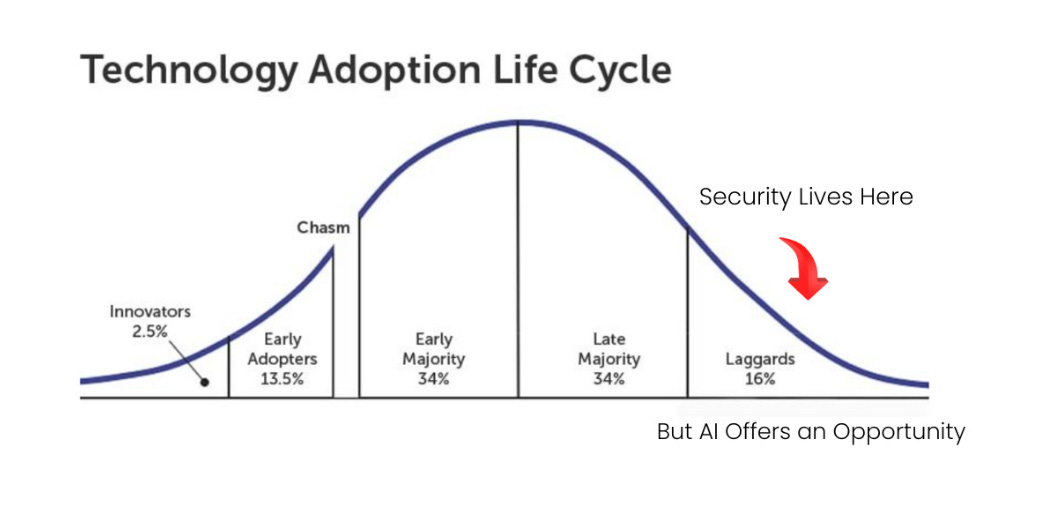 Technology Adoption Life Cycle

Security Lives Here

Chasm

Innovators
2.5%

Early
Adopters
13.5%

Early
Majority
34%

Late
Majority
34%

Laggards
16%

But AI Offers an Opportunity